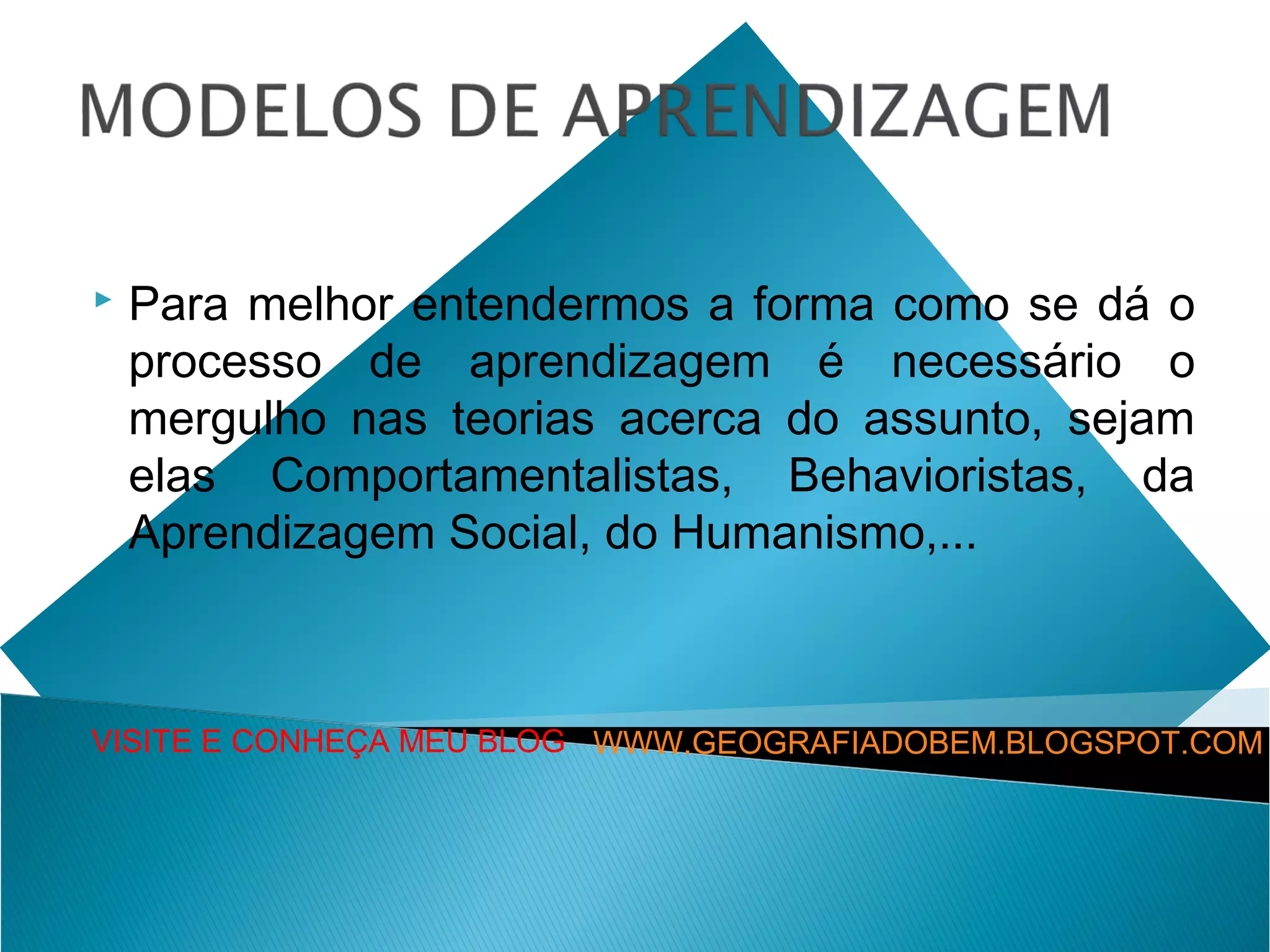 MODELOS DE APRENDIZAGEM

Para melhor entendermos a forma como se dá o processo de aprendizagem é necessário o mergulho nas teorias acerca do assunto, sejam elas Comportamentalistas, Behavioristas, da Aprendizagem Social, do Humanismo,...

VISITE E CONHEÇA MEU BLOG WWW.GEOGRAFIADOBEM.BLOGSPOT.COM